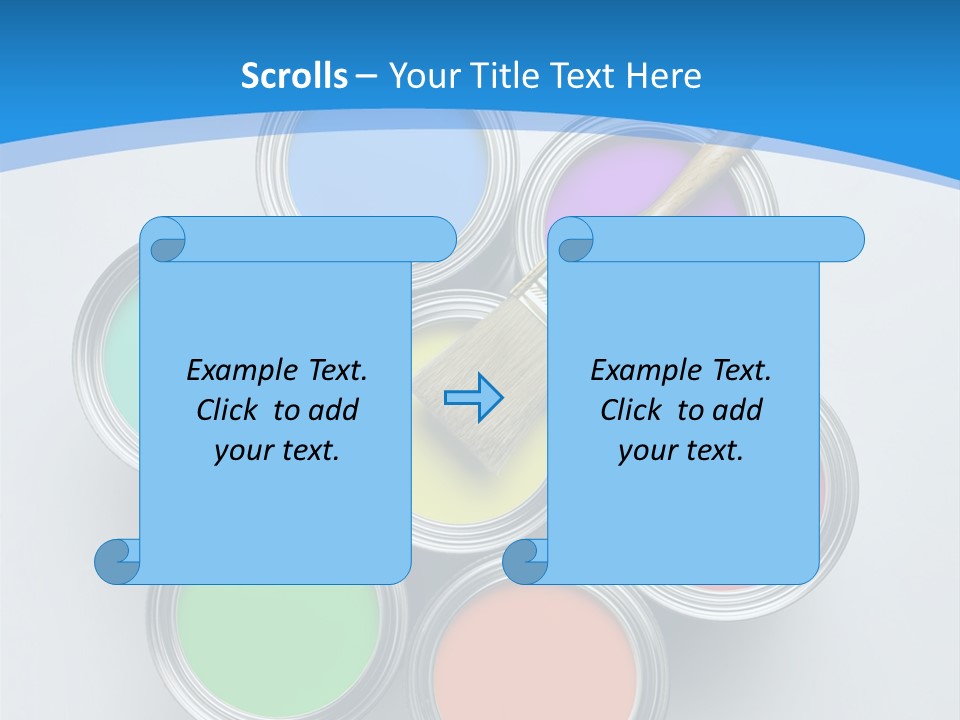 Scrolls – Your Title Text Here

Example Text.
Click to add
your text.

Example Text.
Click to add
your text.